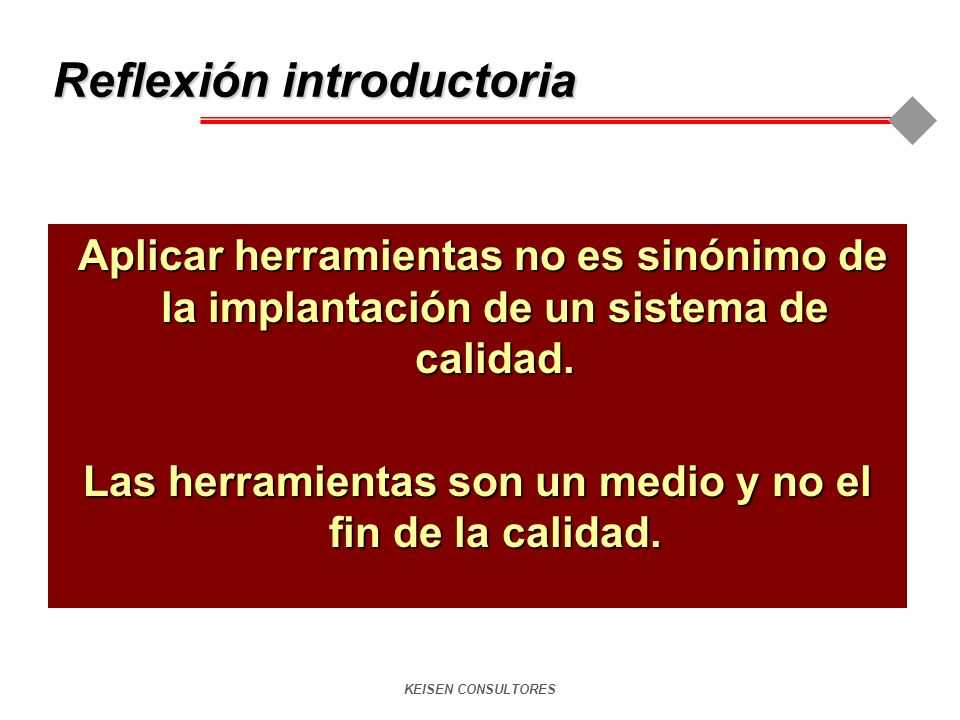 Reflexión introductoria

Aplicar herramientas no es sinónimo de la implantación de un sistema de calidad.

Las herramientas son un medio y no el fin de la calidad.

KEISEN CONSULTORES